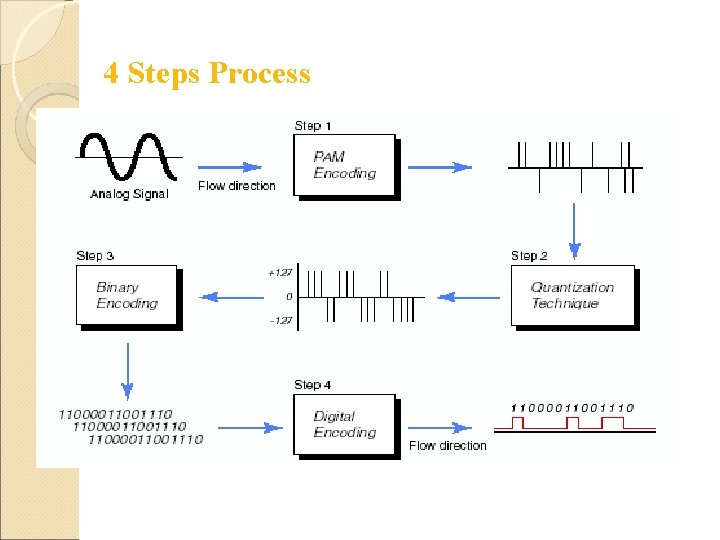 4 Steps Process

Analog Signal

Flow direction

Step 1

PAM Encoding

Step 2

Quantization Technique

+127

0

-127

Step 3

Binary Encoding

11000011001110
11000011001110
11000011001110

Step 4

Digital Encoding

Flow direction

11000011001110